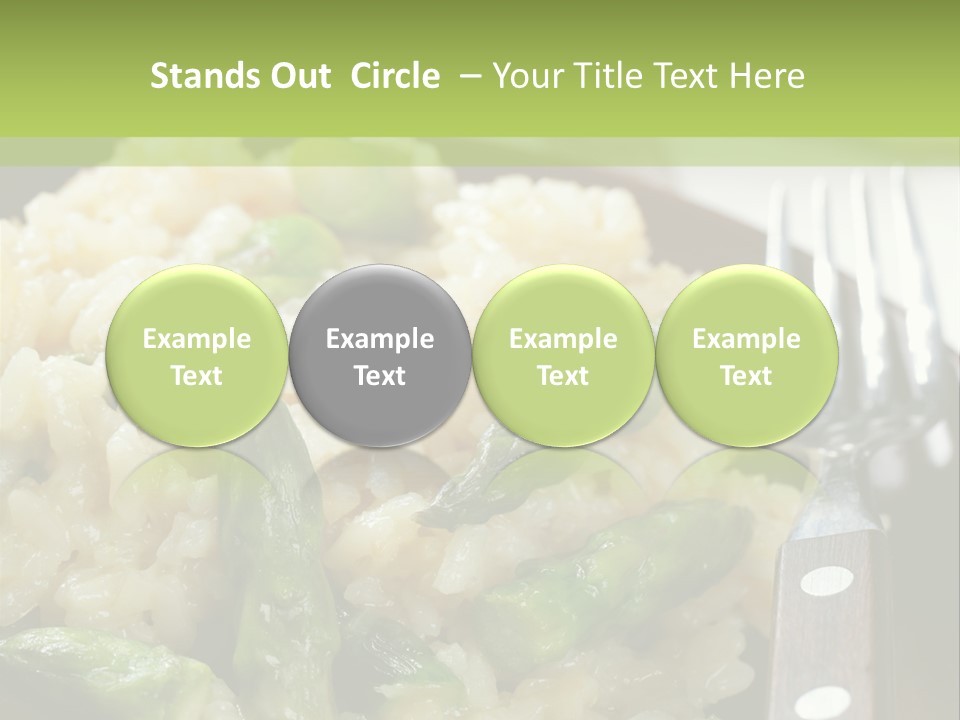 Stands Out Circle – Your Title Text Here

Example Text

Example Text

Example Text

Example Text